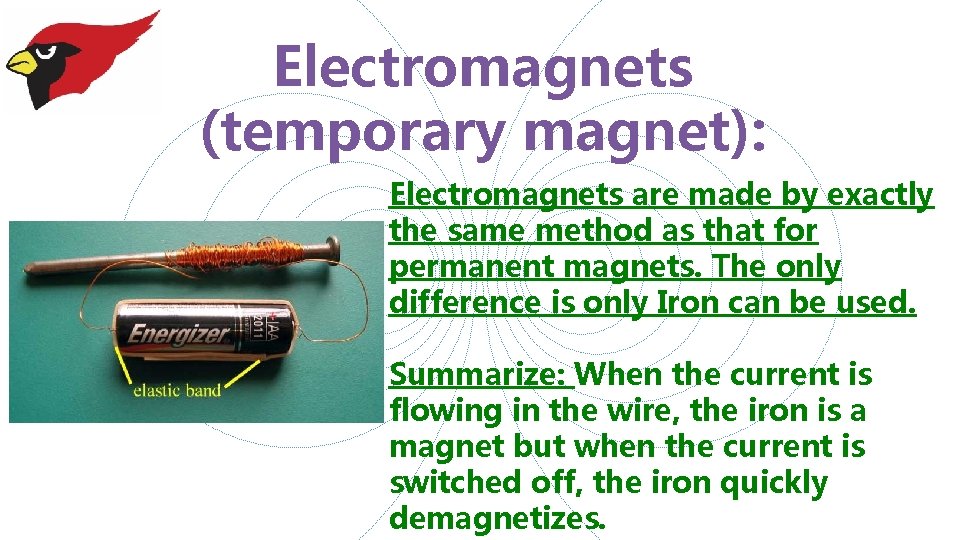 Electromagnets (temporary magnet):

Energizer
AA
2011

elastic band

Electromagnets are made by exactly the same method as that for permanent magnets. The only difference is only Iron can be used.

Summarize: When the current is flowing in the wire, the iron is a magnet but when the current is switched off, the iron quickly demagnetizes.